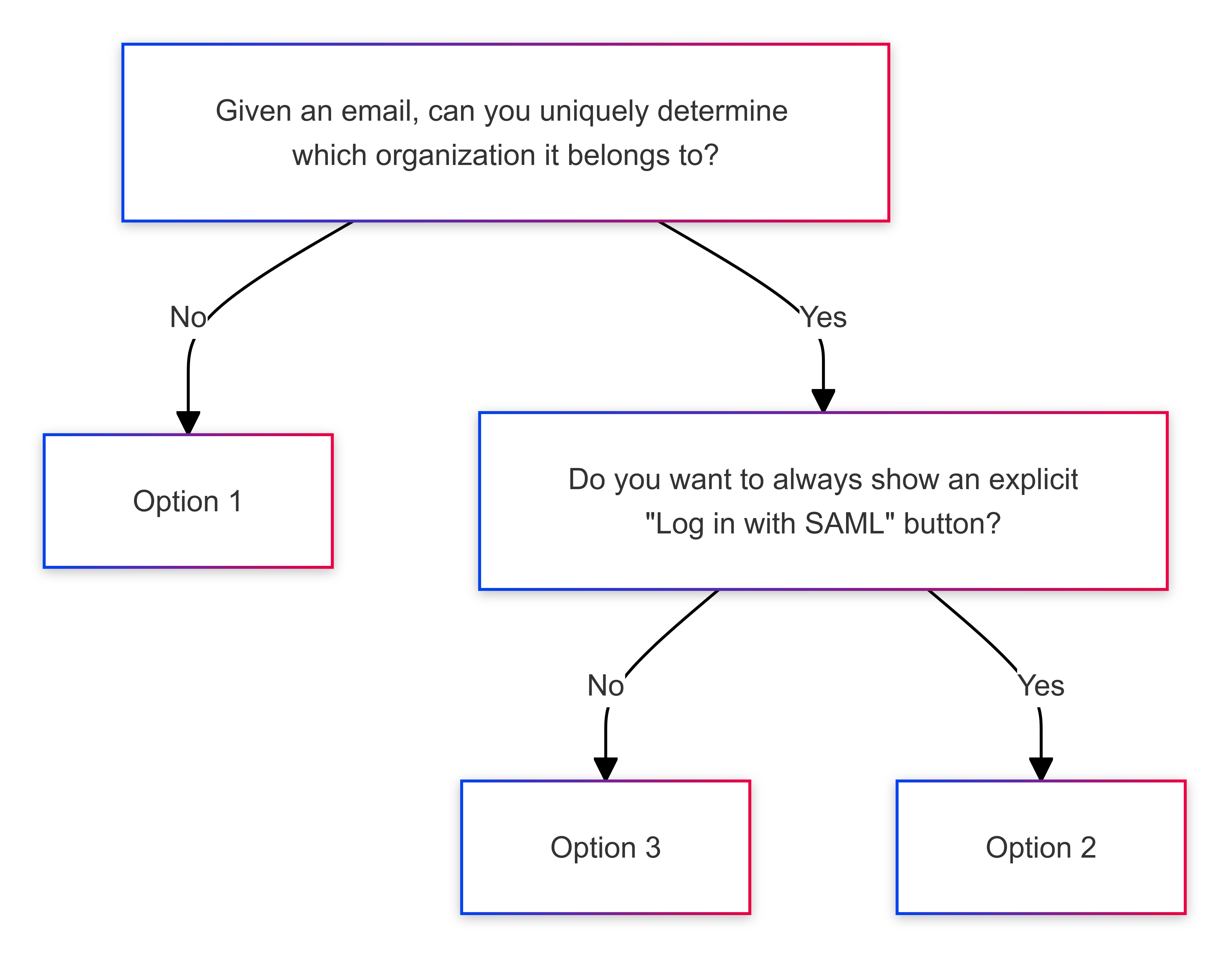 Given an email, can you uniquely determine which organization it belongs to?

No

Yes

Option 1

Do you want to always show an explicit "Log in with SAML" button?

No

Yes

Option 3

Option 2